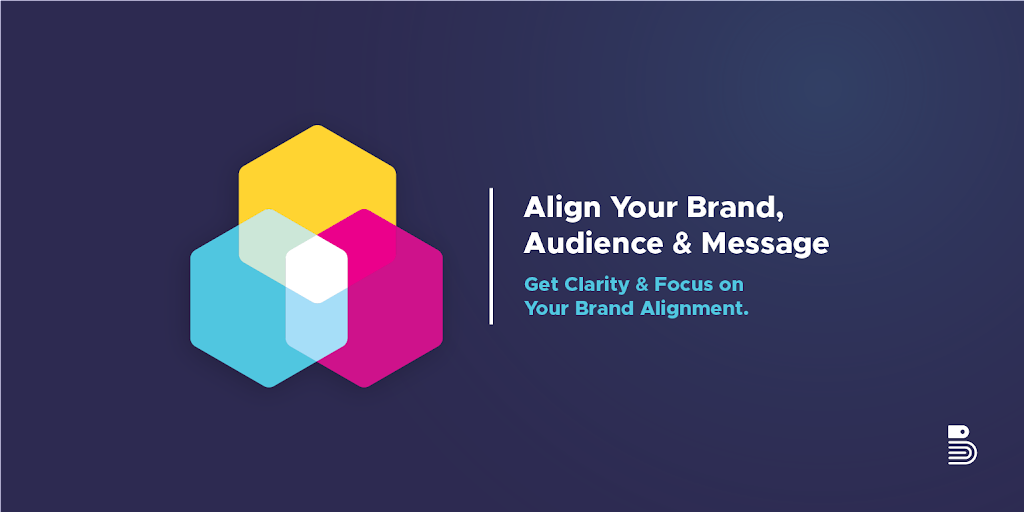 Align Your Brand, Audience & Message

Get Clarity & Focus on Your Brand Alignment.